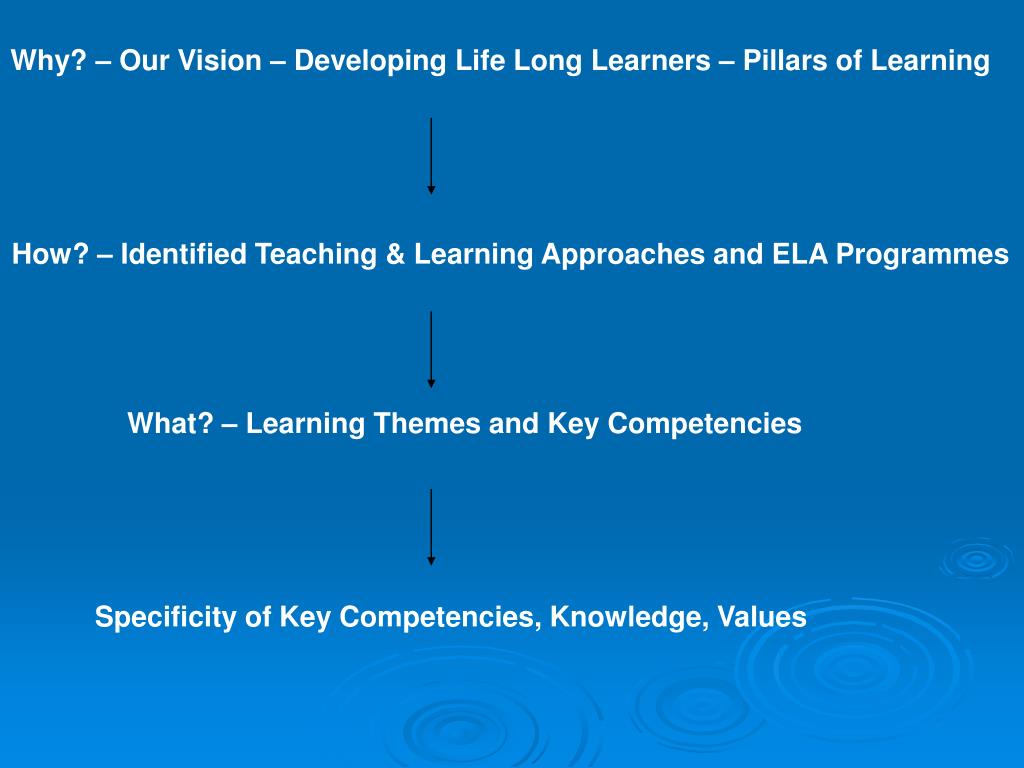 Why? – Our Vision – Developing Life Long Learners – Pillars of Learning

How? – Identified Teaching & Learning Approaches and ELA Programmes

What? – Learning Themes and Key Competencies

Specificity of Key Competencies, Knowledge, Values